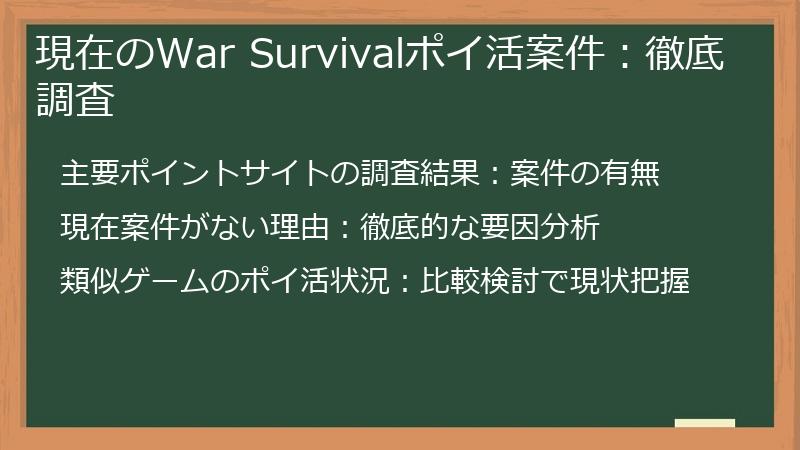 現在のWar Survivalポイ活案件：徹底調査

主要ポイントサイトの調査結果：案件の有無

現在案件がない理由：徹底的な要因分析

類似ゲームのポイ活状況：比較検討で現状把握